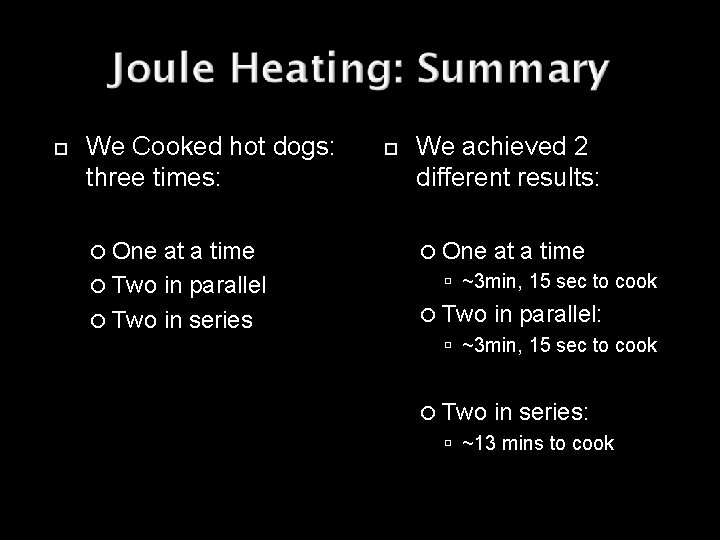 Joule Heating: Summary

We Cooked hot dogs: three times:

One at a time
Two in parallel
Two in series

We achieved 2 different results:

One at a time
~3min, 15 sec to cook
Two in parallel:
~3min, 15 sec to cook

Two in series:
~13 mins to cook